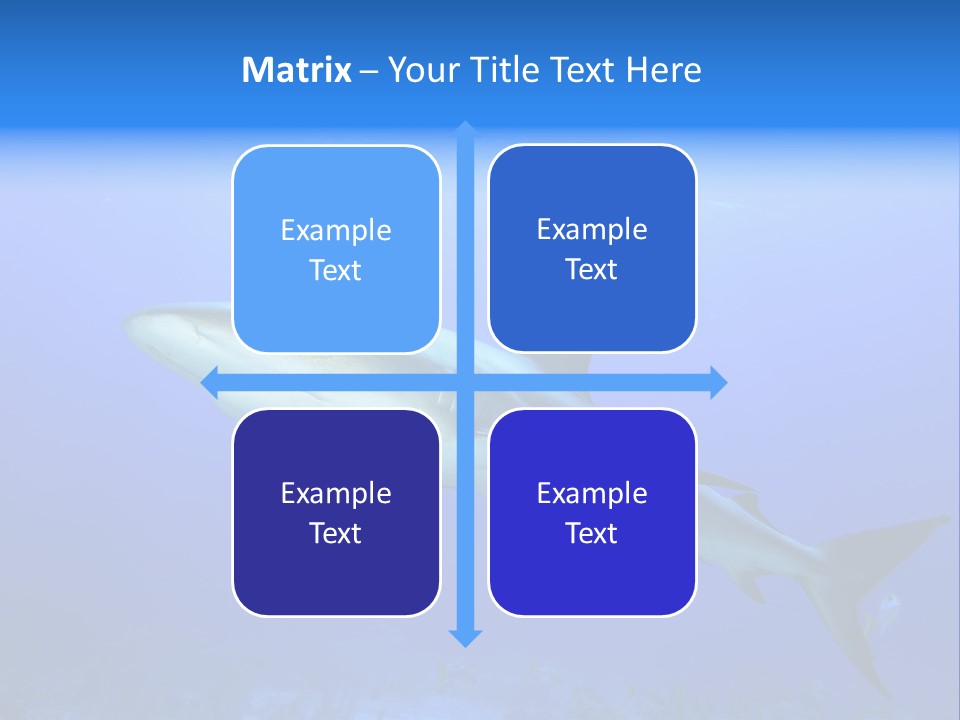 Matrix – Your Title Text Here

Example Text

Example Text

Example Text

Example Text